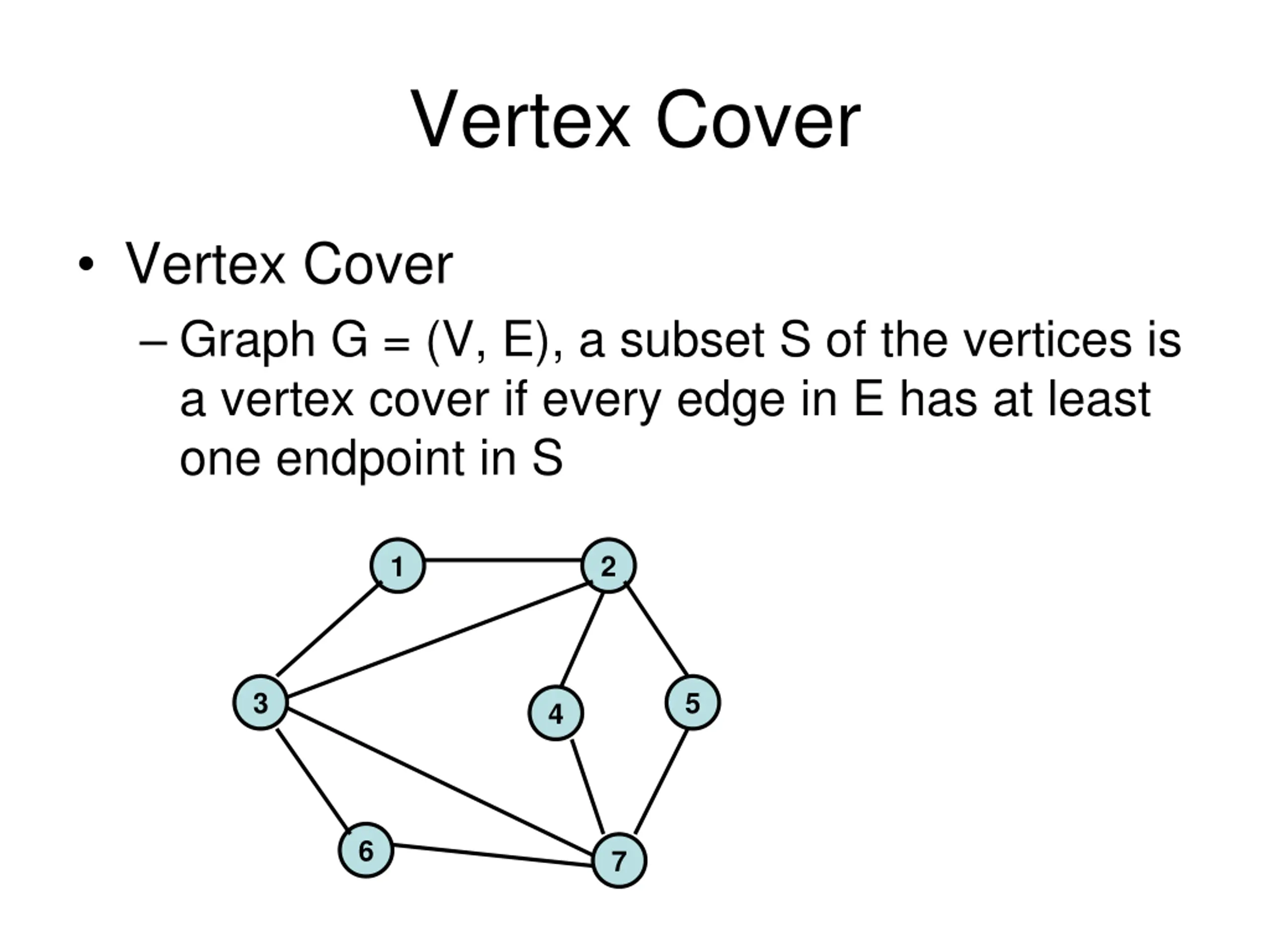 Vertex Cover

• Vertex Cover

– Graph G = (V, E), a subset S of the vertices is a vertex cover if every edge in E has at least one endpoint in S

1
2
3
4
5
6
7